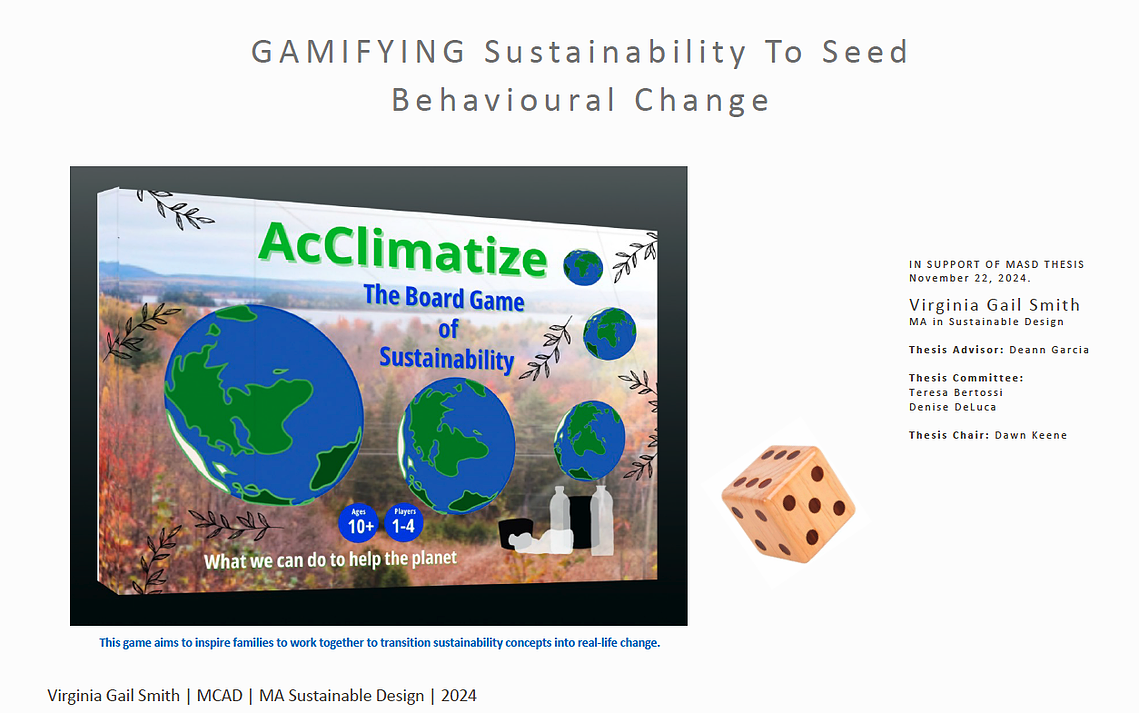 GAMIFYING Sustainability To Seed Behavioural Change

AcClimatize

The Board Game of Sustainability

Ages 10+

Players 1-4

What we can do to help the planet

This game aims to inspire families to work together to transition sustainability concepts into real-life change.

IN SUPPORT OF MASD THESIS
November 22, 2024.

Virginia Gail Smith
MA in Sustainable Design

Thesis Advisor: Deann Garcia

Thesis Committee:
Teresa Bertossi
Denise DeLuca

Thesis Chair: Dawn Keene

Virginia Gail Smith | MCAD | MA Sustainable Design | 2024